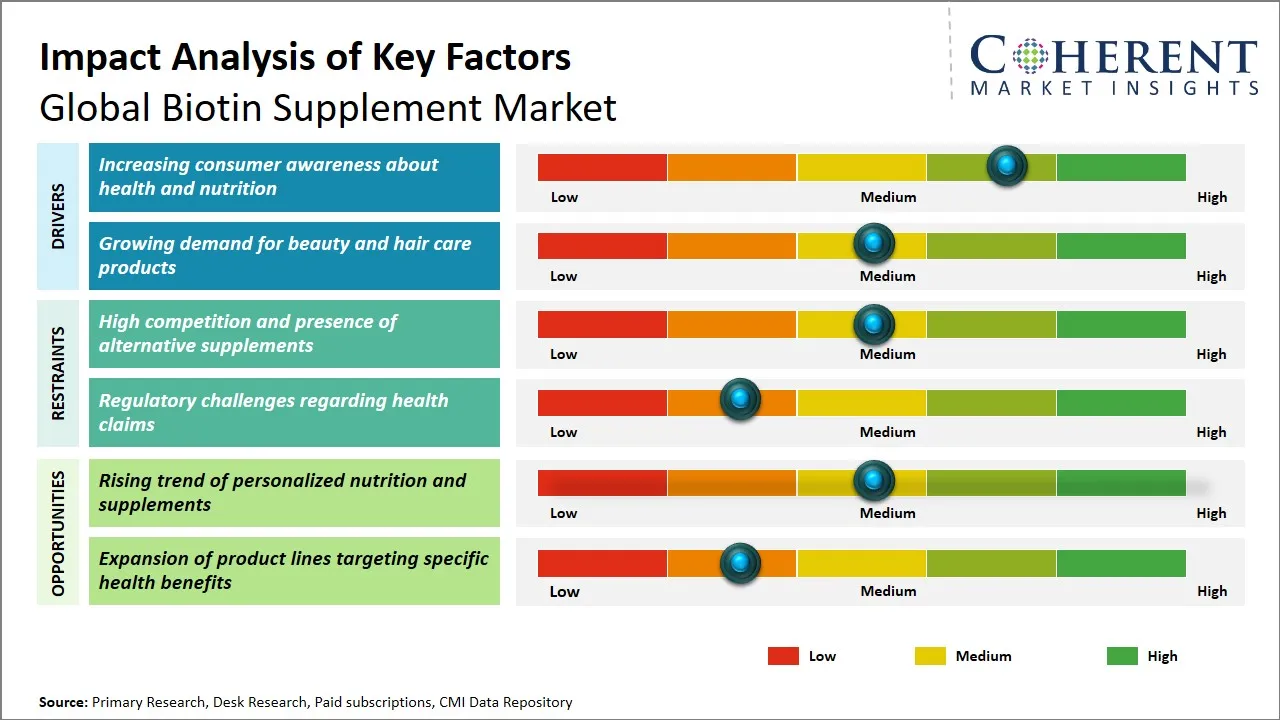 Impact Analysis of Key Factors
Global Biotin Supplement Market

COHERENT
MARKET INSIGHTS

DRIVERS

Increasing consumer awareness about health and nutrition

Low Medium High

Growing demand for beauty and hair care products

Low Medium High

RESTRAINTS

High competition and presence of alternative supplements

Low Medium High

Regulatory challenges regarding health claims

Low Medium High

OPPORTUNITIES

Rising trend of personalized nutrition and supplements

Low Medium High

Expansion of product lines targeting specific health benefits

Low Medium High

Low Medium High

Source: Primary Research, Desk Research, Paid subscriptions, CMI Data Repository